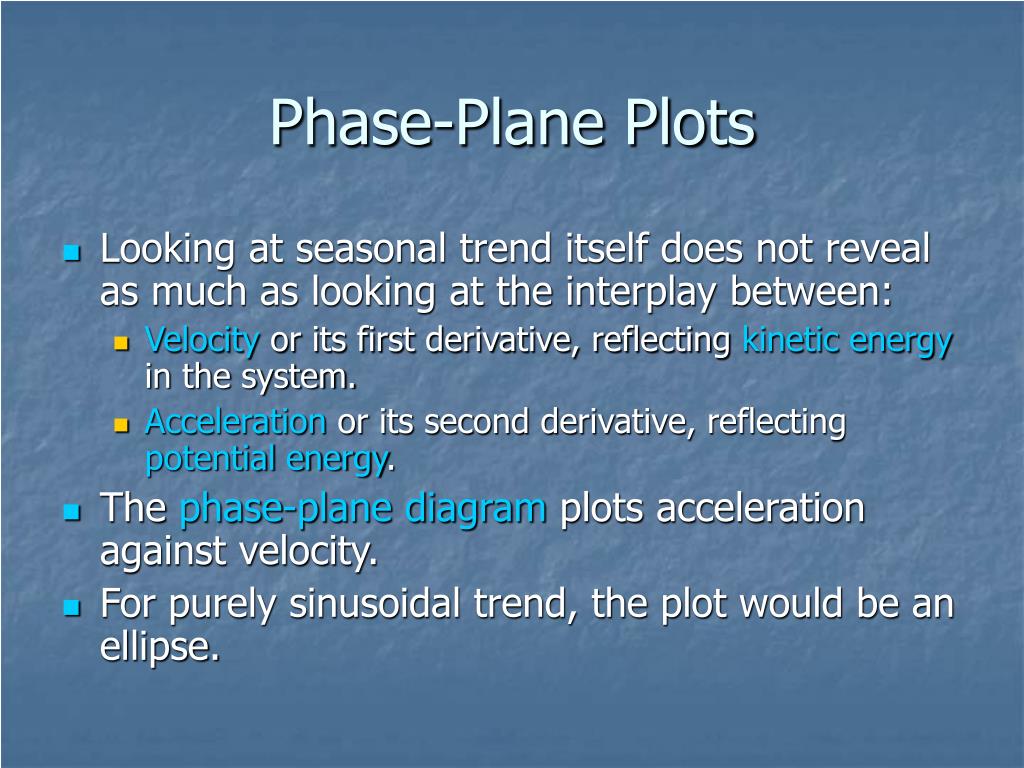 Phase-Plane Plots

Looking at seasonal trend itself does not reveal as much as looking at the interplay between:

Velocity or its first derivative, reflecting kinetic energy in the system.

Acceleration or its second derivative, reflecting potential energy.

The phase-plane diagram plots acceleration against velocity.

For purely sinusoidal trend, the plot would be an ellipse.